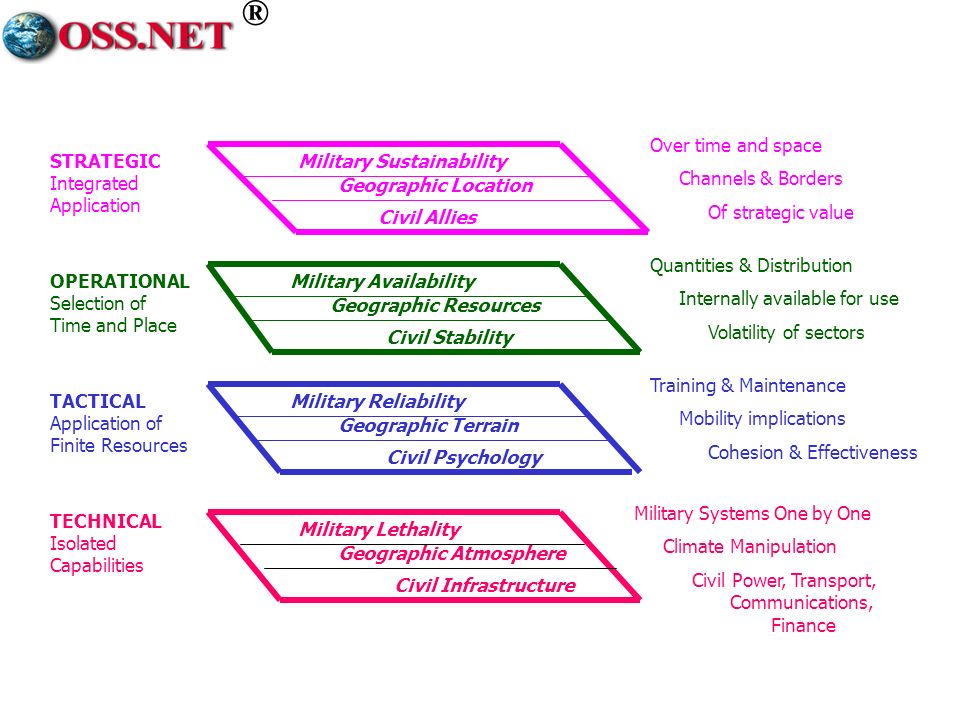 OSS.NET ®

STRATEGIC
Integrated
Application

Military Sustainability
Geographic Location
Civil Allies

Over time and space
Channels & Borders
Of strategic value

OPERATIONAL
Selection of
Time and Place

Military Availability
Geographic Resources
Civil Stability

Quantities & Distribution
Internally available for use
Volatility of sectors

TACTICAL
Application of
Finite Resources

Military Reliability
Geographic Terrain
Civil Psychology

Training & Maintenance
Mobility implications
Cohesion & Effectiveness

TECHNICAL
Isolated
Capabilities

Military Lethality
Geographic Atmosphere
Civil Infrastructure

Military Systems One by One
Climate Manipulation
Civil Power, Transport, Communications, Finance